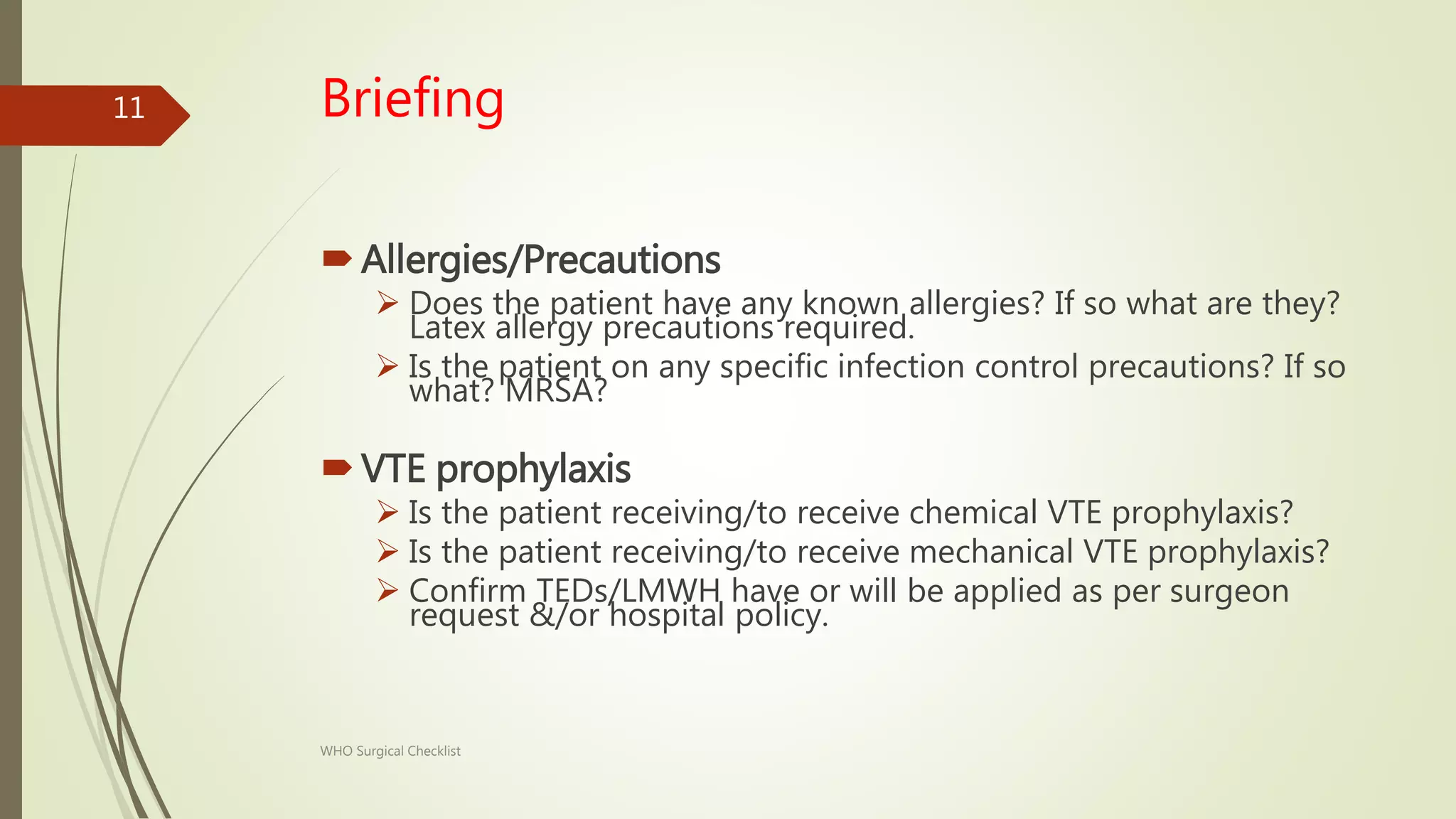 11

Briefing

Allergies/Precautions

Does the patient have any known allergies? If so what are they? Latex allergy precautions required.

Is the patient on any specific infection control precautions? If so what? MRSA?

VTE prophylaxis

Is the patient receiving/to receive chemical VTE prophylaxis?

Is the patient receiving/to receive mechanical VTE prophylaxis?

Confirm TEDs/LMWH have or will be applied as per surgeon request &/or hospital policy.

WHO Surgical Checklist